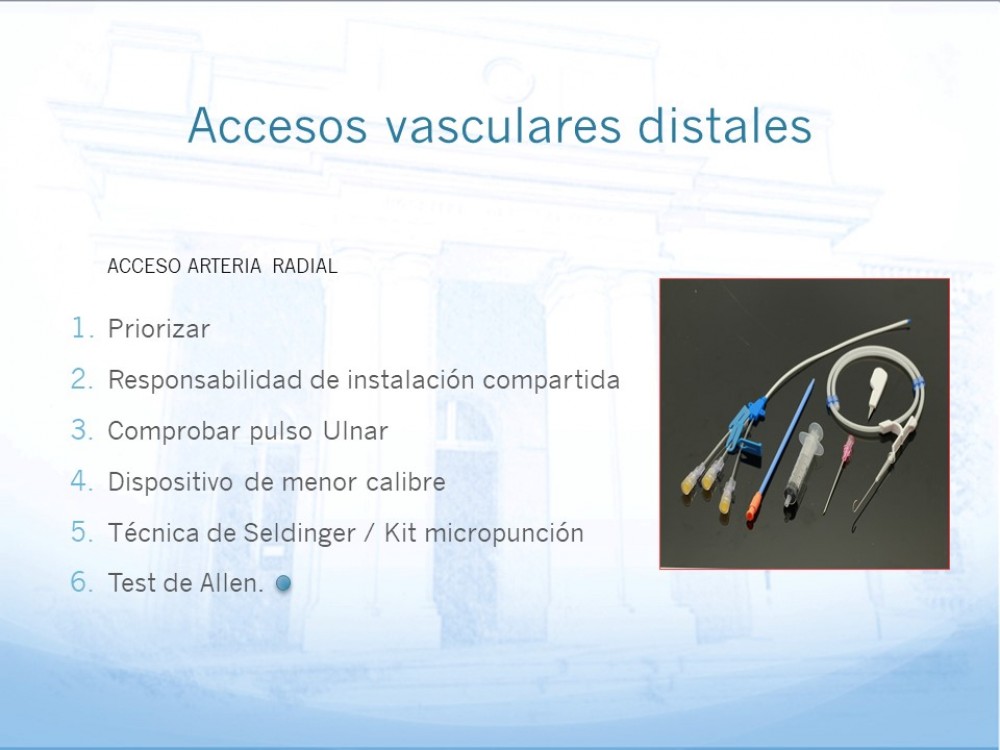 Accesos vasculares distales

ACCESO ARTERIA RADIAL

1. Priorizar
2. Responsabilidad de instalación compartida
3. Comprobar pulso Ulnar
4. Dispositivo de menor calibre
5. Técnica de Seldinger / Kit micropunción
6. Test de Allen.